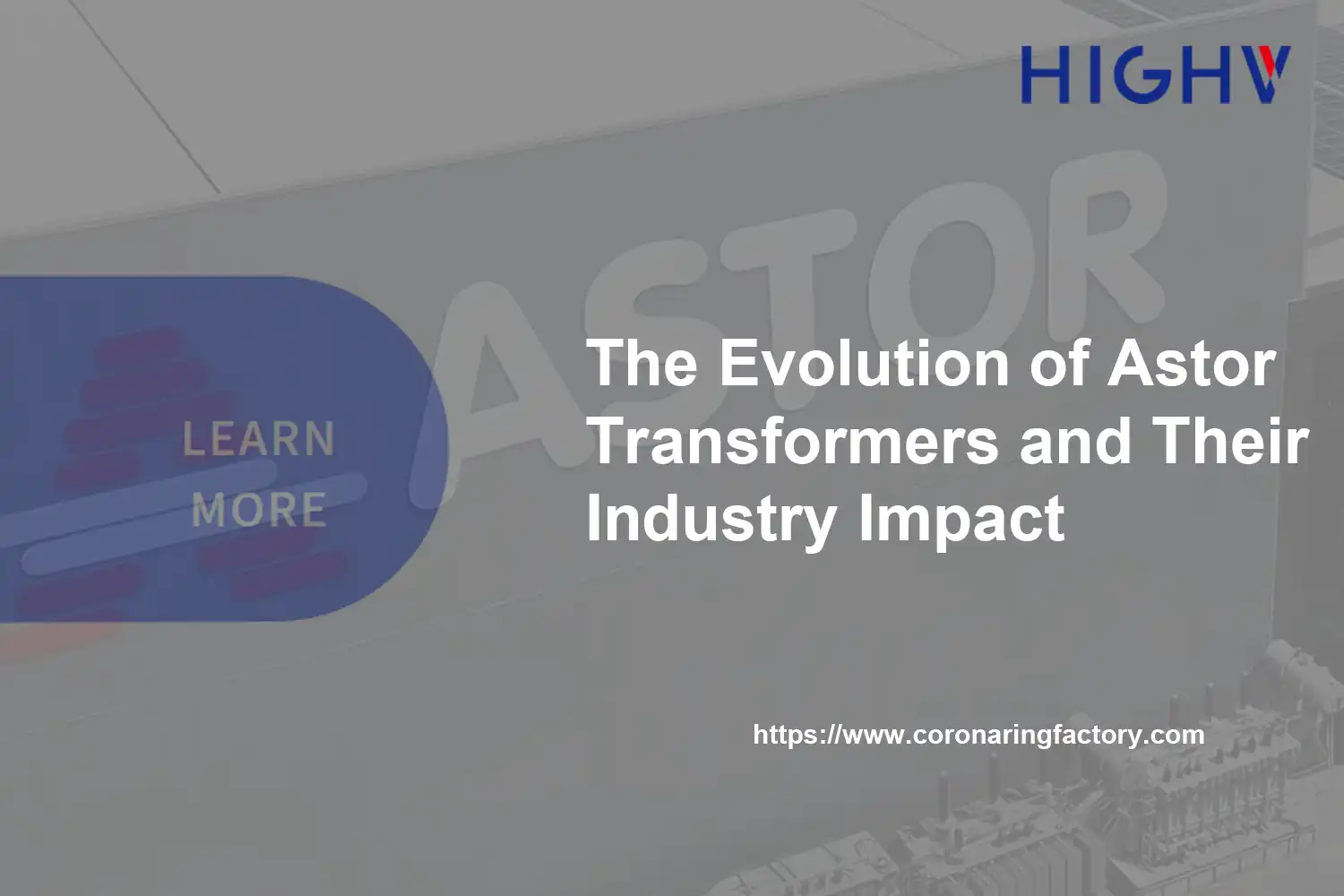 HIGHV

ASTOR

LEARN MORE

The Evolution of Astor Transformers and Their Industry Impact

https://www.coronaringfactory.com